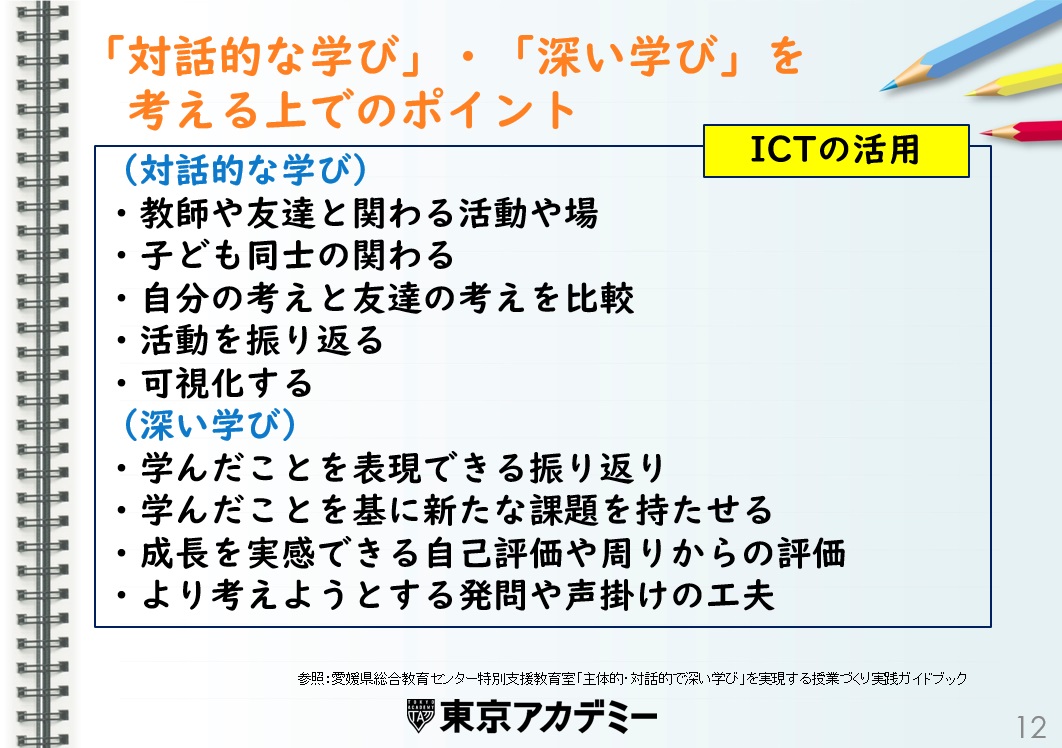 「対話的な学び」・「深い学び」を考える上でのポイント

ICTの活用

（対話的な学び）
・教師や友達と関わる活動や場
・子ども同士の関わる
・自分の考えと友達の考えを比較
・活動を振り返る
・可視化する
（深い学び）
・学んだことを表現できる振り返り
・学んだことを基に新たな課題を持たせる
・成長を実感できる自己評価や周りからの評価
・より考えようとする発問や声掛けの工夫

参照：愛媛県総合教育センター特別支援教育室「主体的・対話的で深い学び」を実現する授業づくり実践ガイドブック

東京アカデミー

12